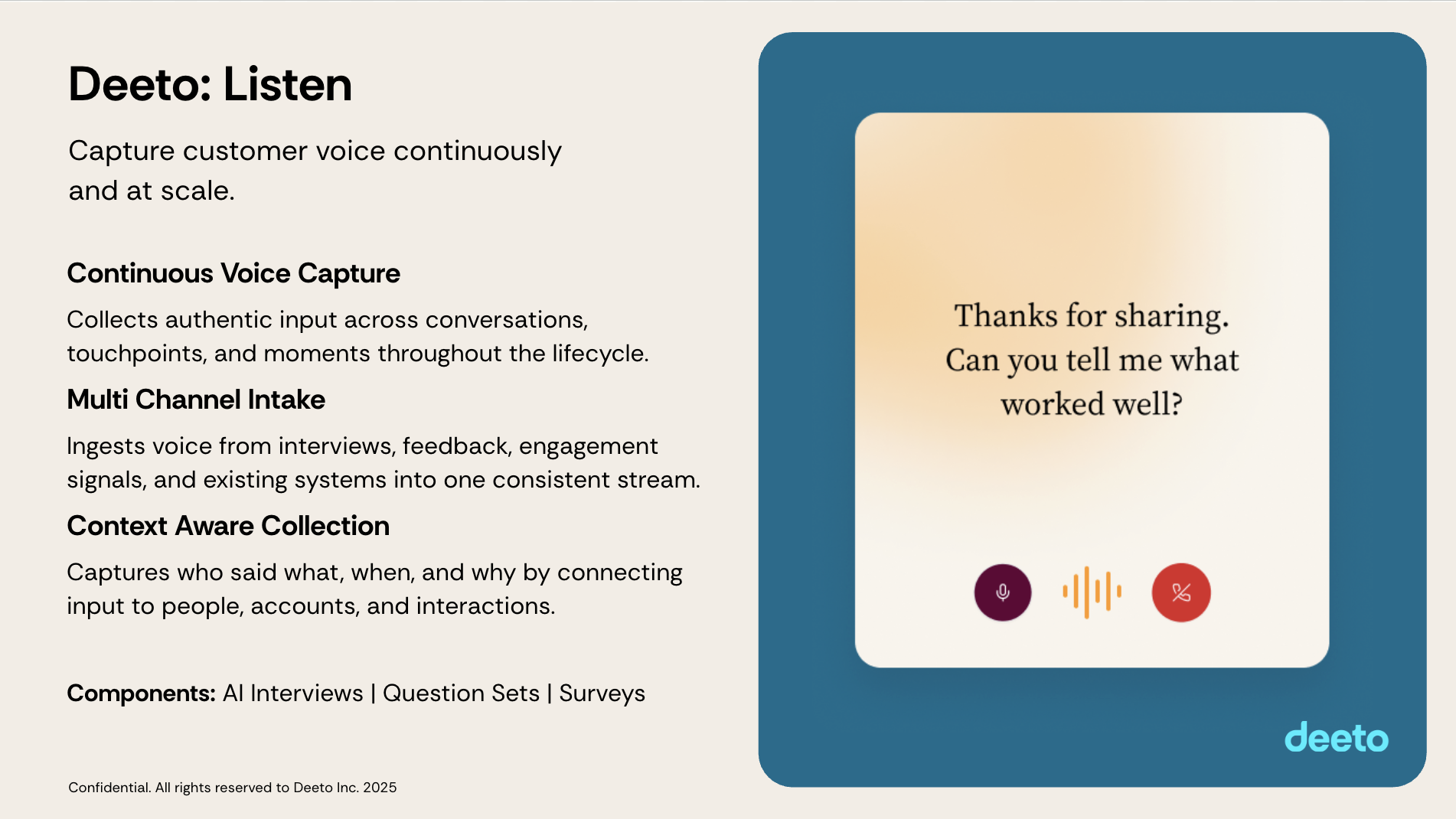 Deeto: Listen

Capture customer voice continuously and at scale.

Continuous Voice Capture

Collects authentic input across conversations, touchpoints, and moments throughout the lifecycle.

Multi Channel Intake

Ingests voice from interviews, feedback, engagement signals, and existing systems into one consistent stream.

Context Aware Collection

Captures who said what, when, and why by connecting input to people, accounts, and interactions.

Components: AI Interviews | Question Sets | Surveys

Confidential. All rights reserved to Deeto Inc. 2025

Thanks for sharing. Can you tell me what worked well?

deeto